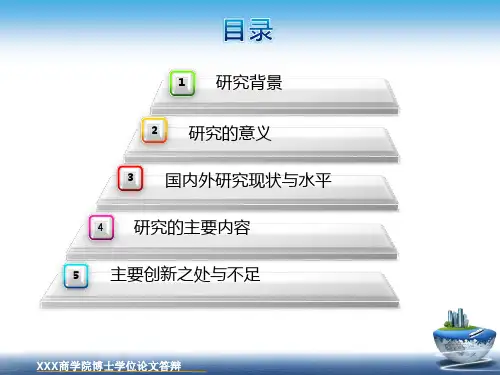 目录

1 研究背景

2 研究的意义

3 国内外研究现状与水平

4 研究的主要内容

5 主要创新之处与不足

XXX商学院博士学位论文答辩